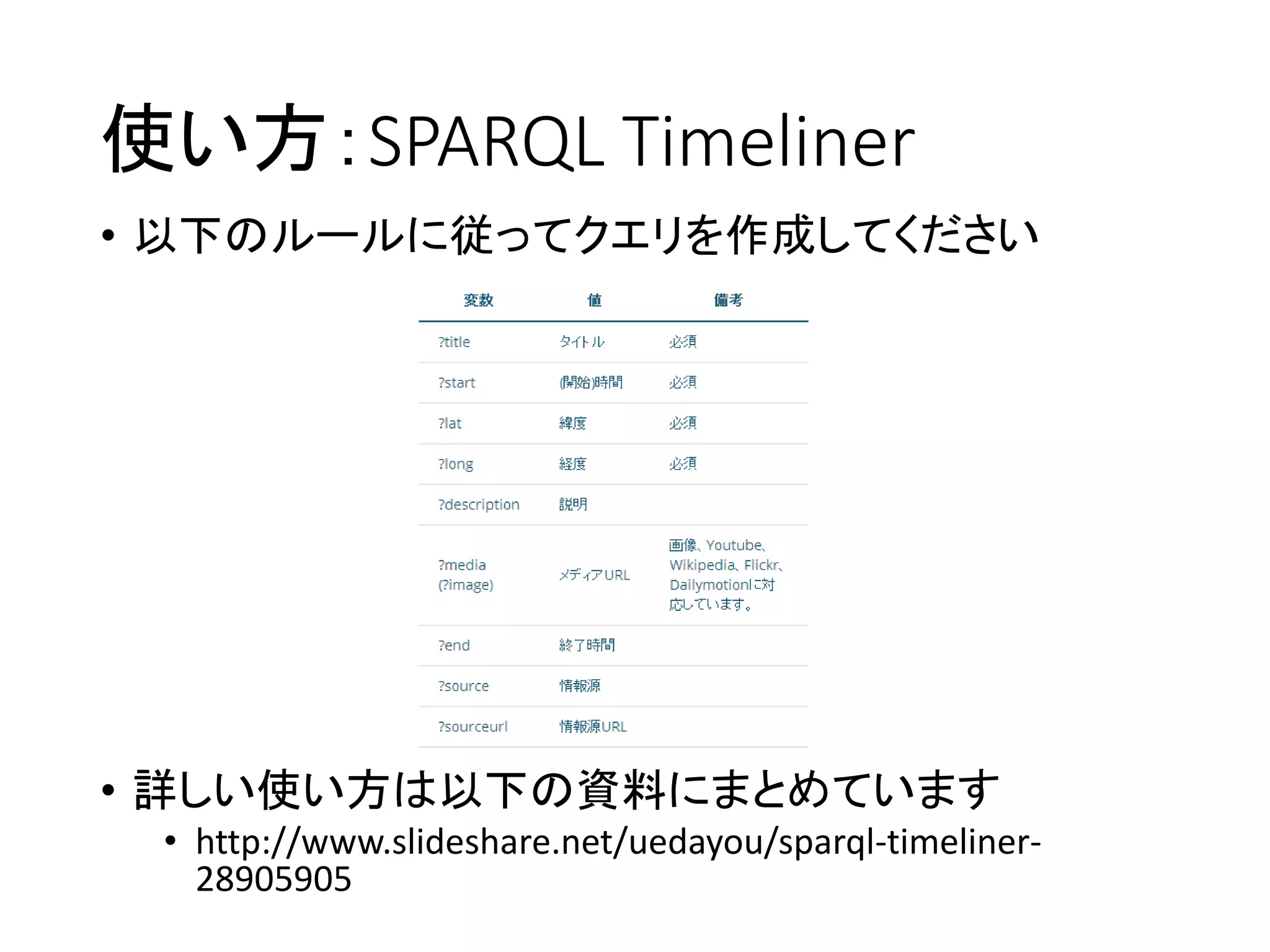 使い方：SPARQL Timeliner

• 以下のルールに従ってクエリを作成してください

| 変数 | 値 | 備考 |
|---|---|---|
| ?title | タイトル | 必須 |
| ?start | (開始)時間 | 必須 |
| ?lat | 緯度 | 必須 |
| ?long | 経度 | 必須 |
| ?description | 説明 | |
| ?media (?image) | メディアURL | 画像、Youtube、Wikipedia、Flickr、Dailymotionに対応しています。 |
| ?end | 終了時間 | |
| ?source | 情報源 | |
| ?sourceurl | 情報源URL | |

• 詳しい使い方は以下の資料にまとめています
 • http://www.slideshare.net/uedayou/sparql-timeliner-28905905